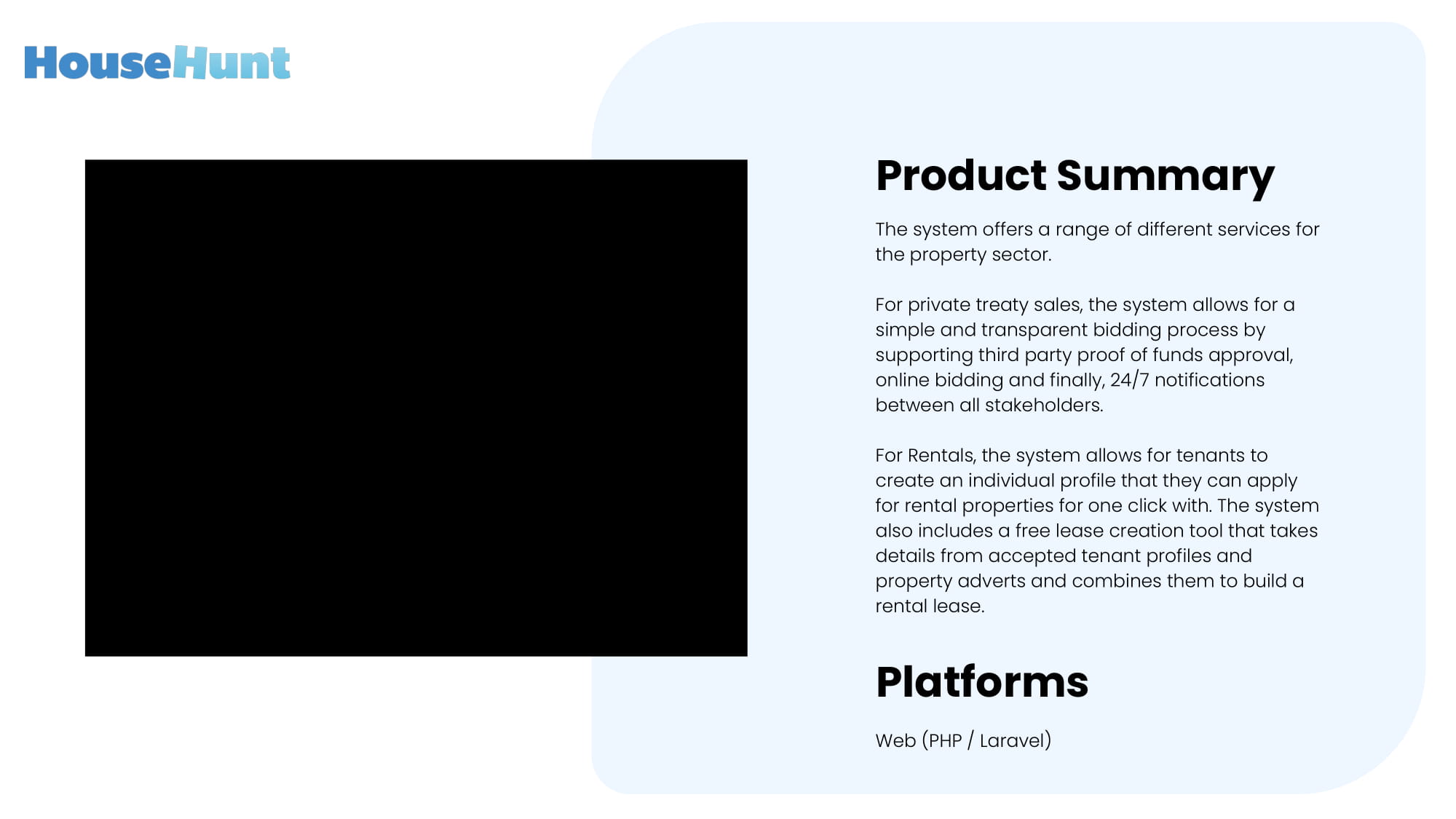 HouseHunt

Product Summary

The system offers a range of different services for the property sector.

For private treaty sales, the system allows for a simple and transparent bidding process by supporting third party proof of funds approval, online bidding and finally, 24/7 notifications between all stakeholders.

For Rentals, the system allows for tenants to create an individual profile that they can apply for rental properties for one click with. The system also includes a free lease creation tool that takes details from accepted tenant profiles and property adverts and combines them to build a rental lease.

Platforms

Web (PHP / Laravel)